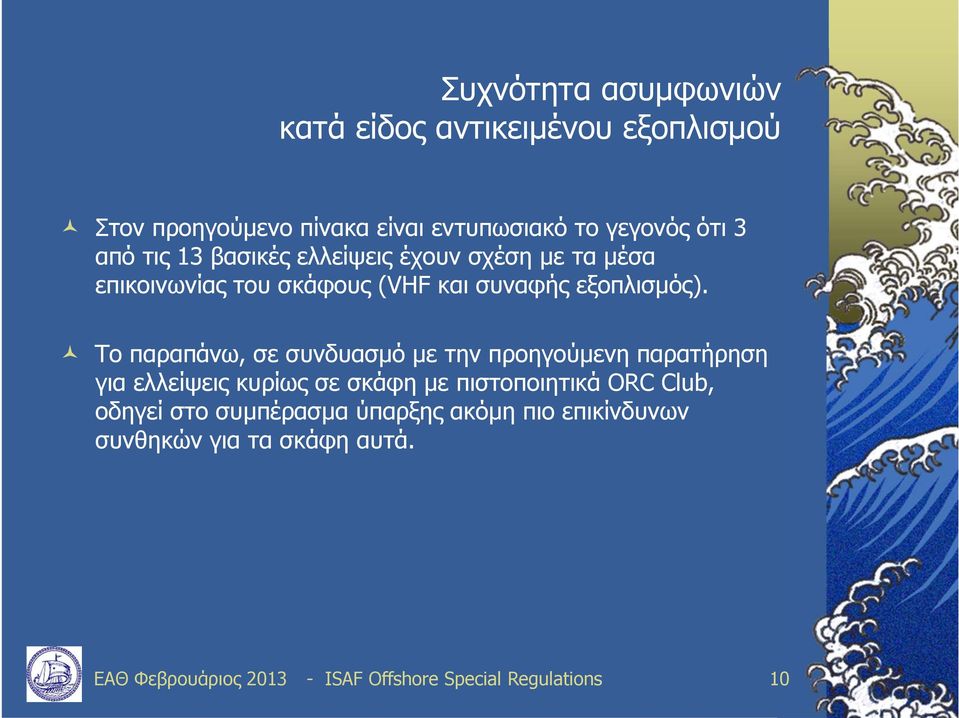 Συχνότητα ασυμφωνιών
κατά είδος αντικειμένου εξοπλισμού

Στον προηγούμενο πίνακα είναι εντυπωσιακό το γεγονός ότι 3 από τις 13 βασικές ελλείψεις έχουν σχέση με τα μέσα επικοινωνίας του σκάφους (VHF και συναφής εξοπλισμός).

Το παραπάνω, σε συνδυασμό με την προηγούμενη παρατήρηση για ελλείψεις κυρίως σε σκάφη με πιστοποιητικά ORC Club, οδηγεί στο συμπέρασμα ύπαρξης ακόμη πιο επικίνδυνων συνθηκών για τα σκάφη αυτά.

ΕΑΘ Φεβρουάριος 2013 - ISAF Offshore Special Regulations 10